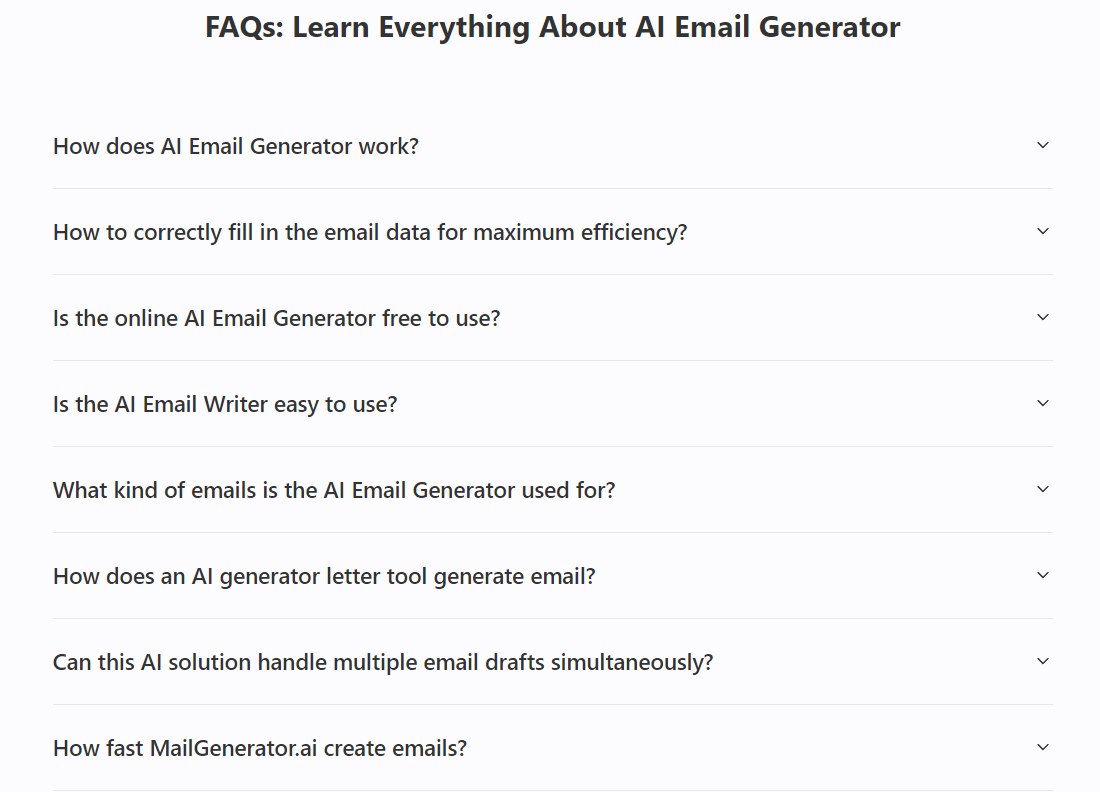 FAQs: Learn Everything About AI Email Generator

How does AI Email Generator work?

How to correctly fill in the email data for maximum efficiency?

Is the online AI Email Generator free to use?

Is the AI Email Writer easy to use?

What kind of emails is the AI Email Generator used for?

How does an AI generator letter tool generate email?

Can this AI solution handle multiple email drafts simultaneously?

How fast MailGenerator.ai create emails?